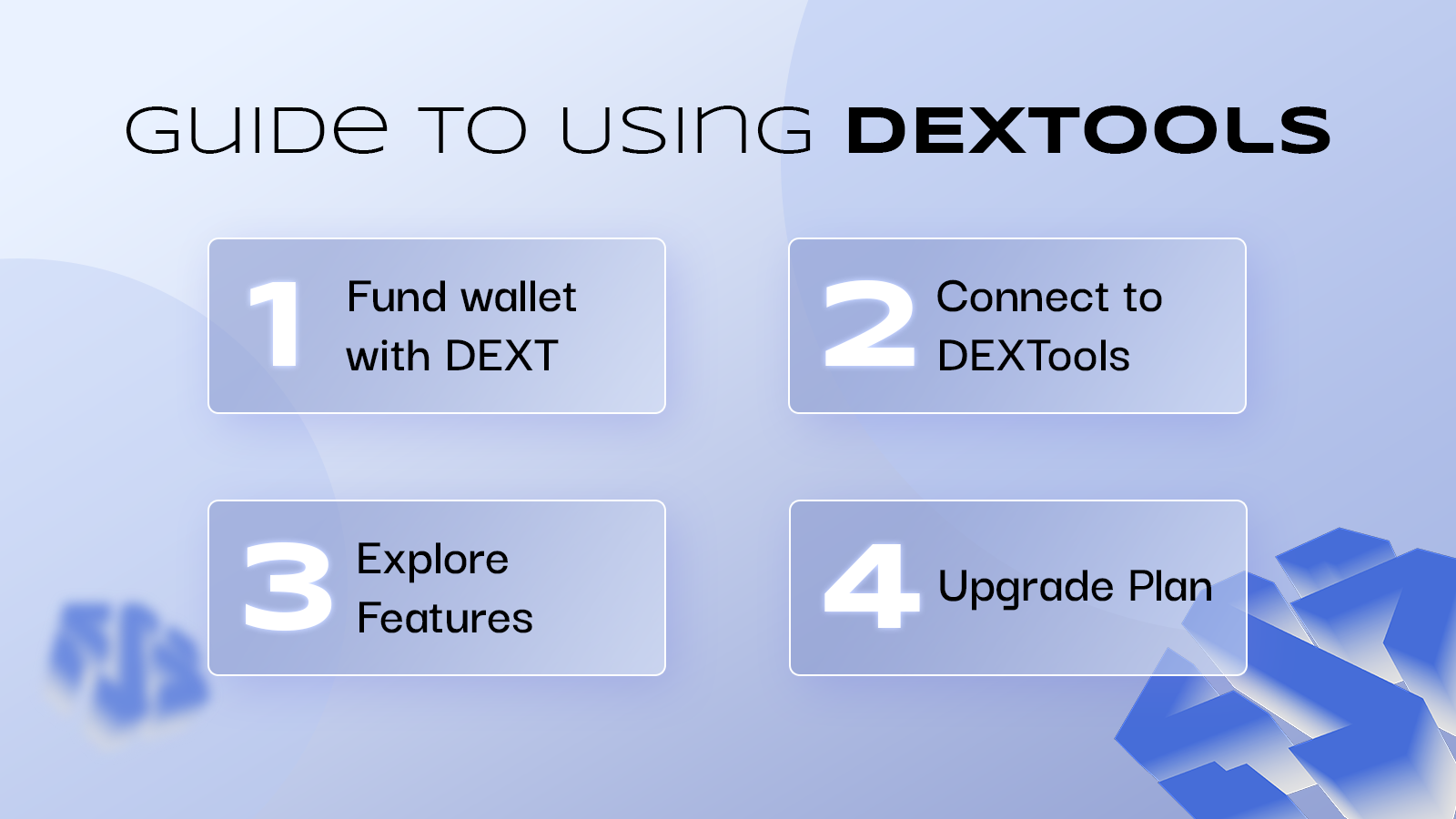 GUIDE TO USING DEXTOOLS

1 Fund wallet with DEXT

2 Connect to DEXTools

3 Explore Features

4 Upgrade Plan